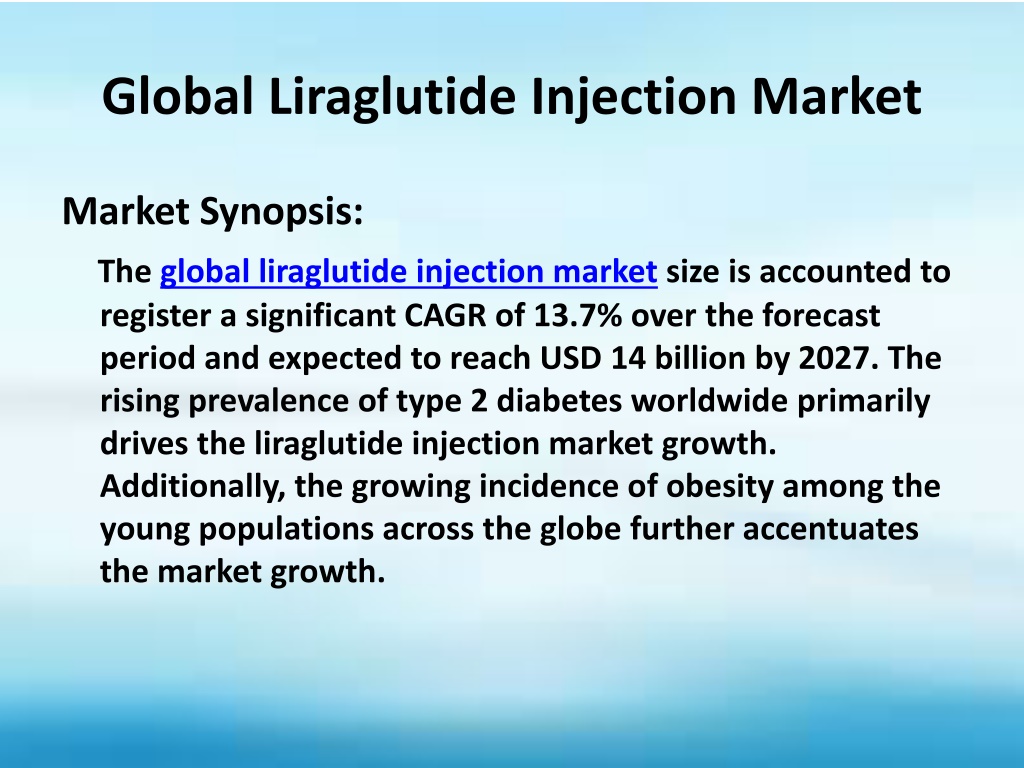 Global Liraglutide Injection Market

Market Synopsis:

The global liraglutide injection market size is accounted to register a significant CAGR of 13.7% over the forecast period and expected to reach USD 14 billion by 2027. The rising prevalence of type 2 diabetes worldwide primarily drives the liraglutide injection market growth. Additionally, the growing incidence of obesity among the young populations across the globe further accentuates the market growth.